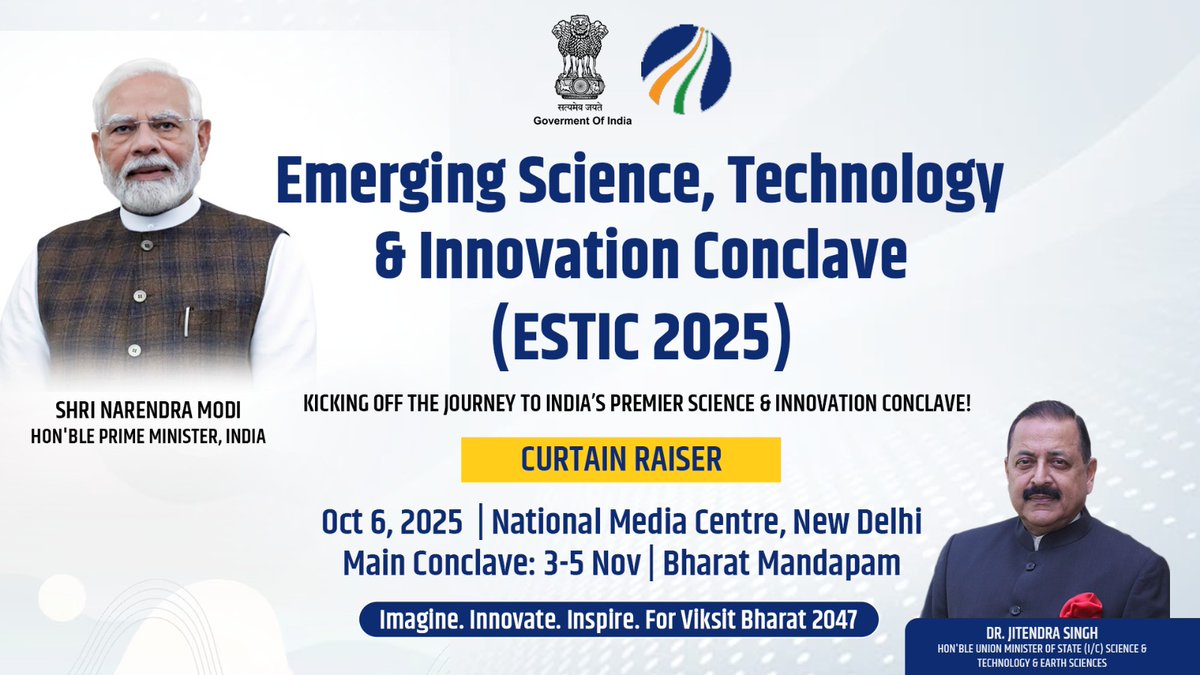 सत्यमेव जयते
Goverment Of India

Emerging Science, Technology & Innovation Conclave (ESTIC 2025)

SHRI NARENDRA MODI
HON'BLE PRIME MINISTER, INDIA

KICKING OFF THE JOURNEY TO INDIA'S PREMIER SCIENCE & INNOVATION CONCLAVE!

CURTAIN RAISER

Oct 6, 2025 | National Media Centre, New Delhi
Main Conclave: 3-5 Nov | Bharat Mandapam

Imagine. Innovate. Inspire. For Viksit Bharat 2047

DR. JITENDRA SINGH
HON'BLE UNION MINISTER OF STATE (I/C) SCIENCE & TECHNOLOGY & EARTH SCIENCES